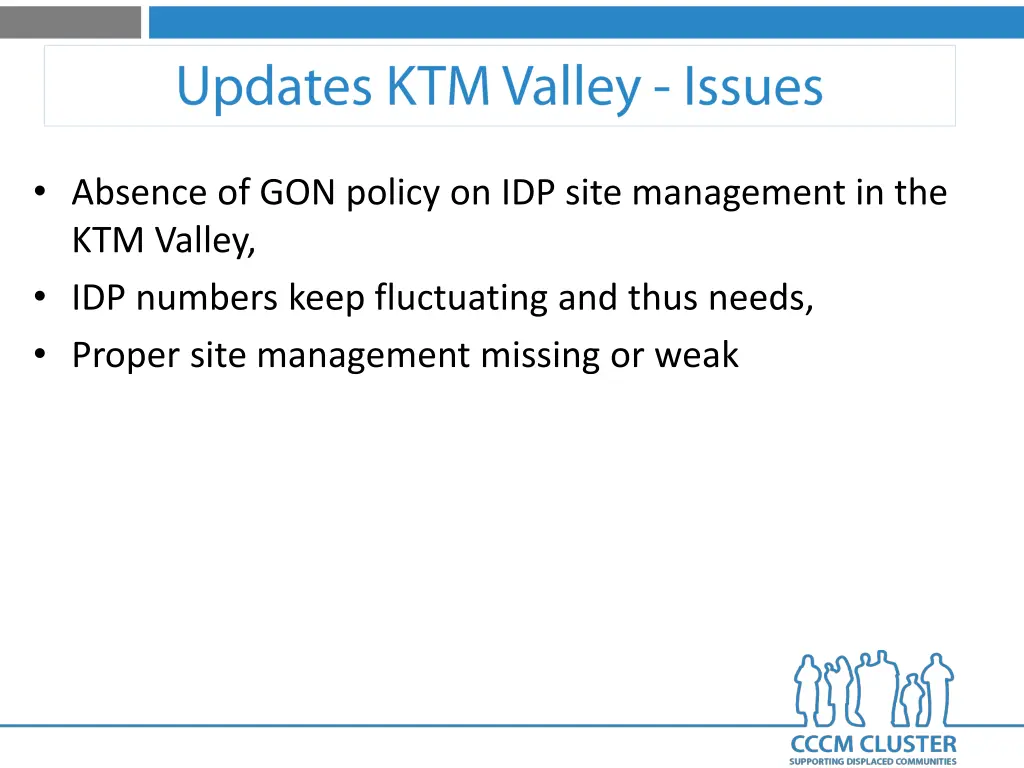 Updates KTM Valley - Issues

• Absence of GON policy on IDP site management in the KTM Valley,
• IDP numbers keep fluctuating and thus needs,
• Proper site management missing or weak

CCCM CLUSTER
SUPPORTING DISPLACED COMMUNITIES